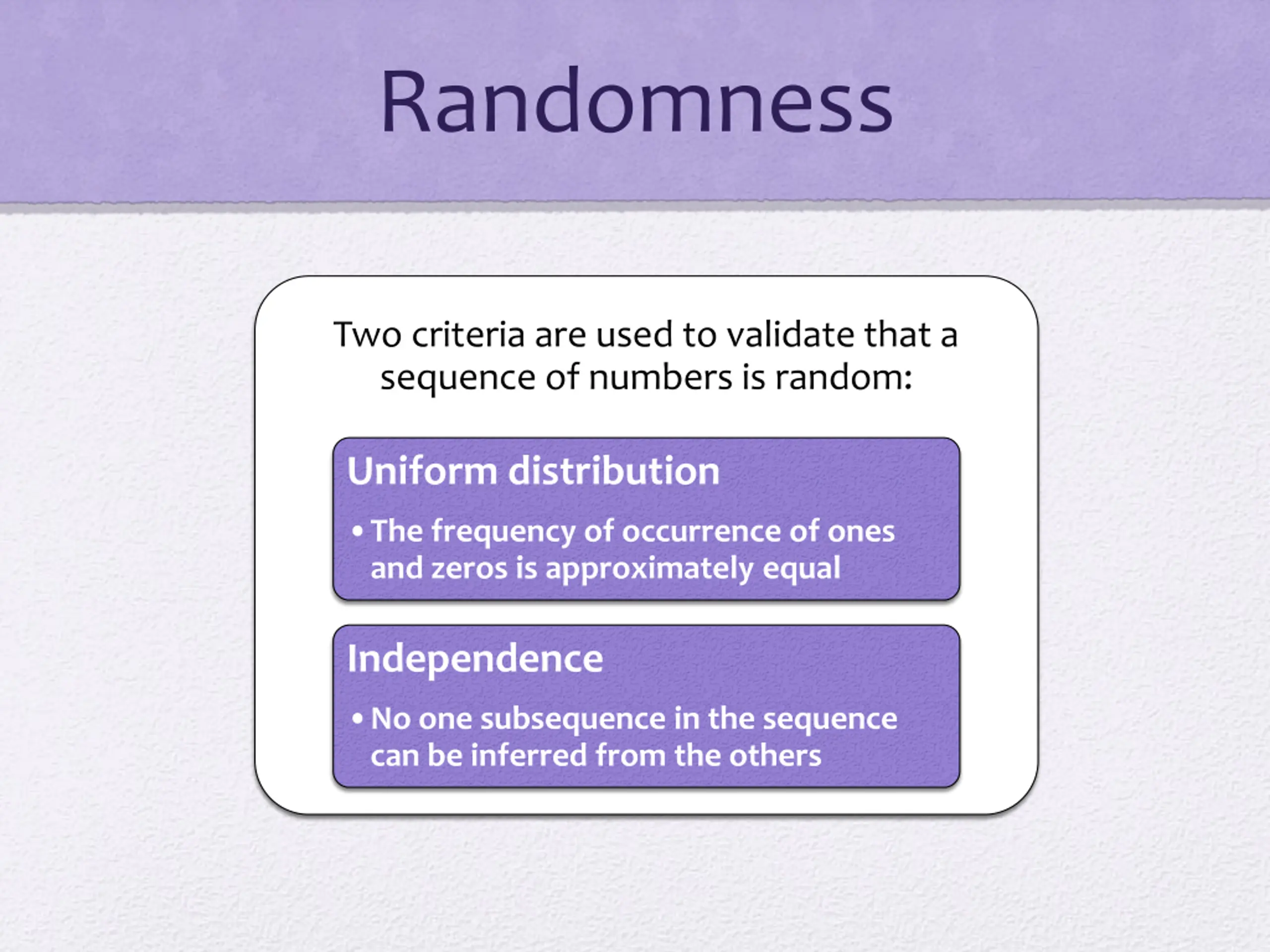 Randomness

Two criteria are used to validate that a sequence of numbers is random:

Uniform distribution

• The frequency of occurrence of ones and zeros is approximately equal

Independence

• No one subsequence in the sequence can be inferred from the others